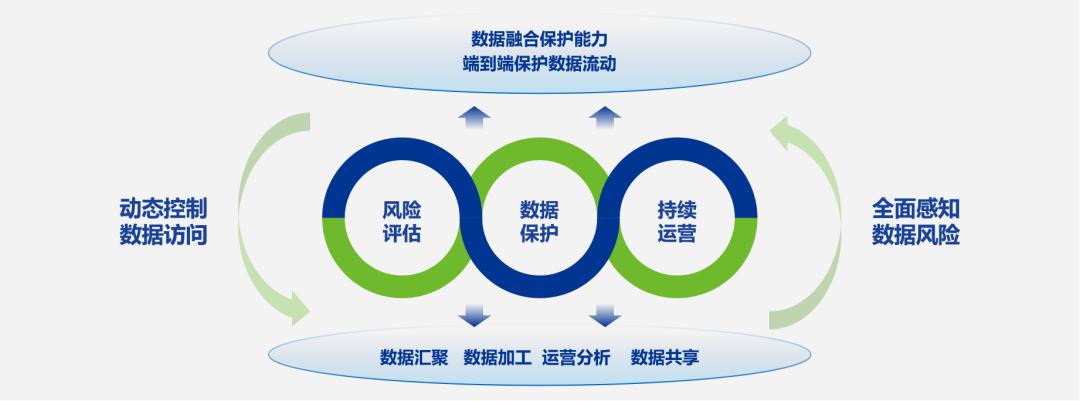 数据融合保护能力
端到端保护数据流动

动态控制
数据访问

风险
评估

数据
保护

持续
运营

全面感知
数据风险

数据汇聚 数据加工 运营分析 数据共享